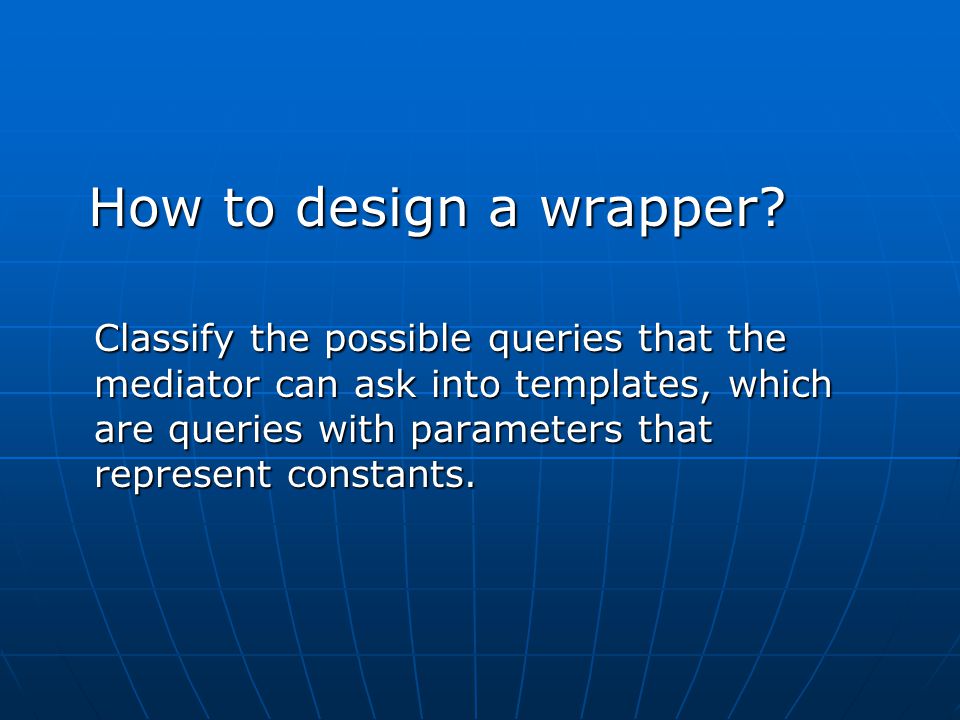 How to design a wrapper?

Classify the possible queries that the mediator can ask into templates, which are queries with parameters that represent constants.